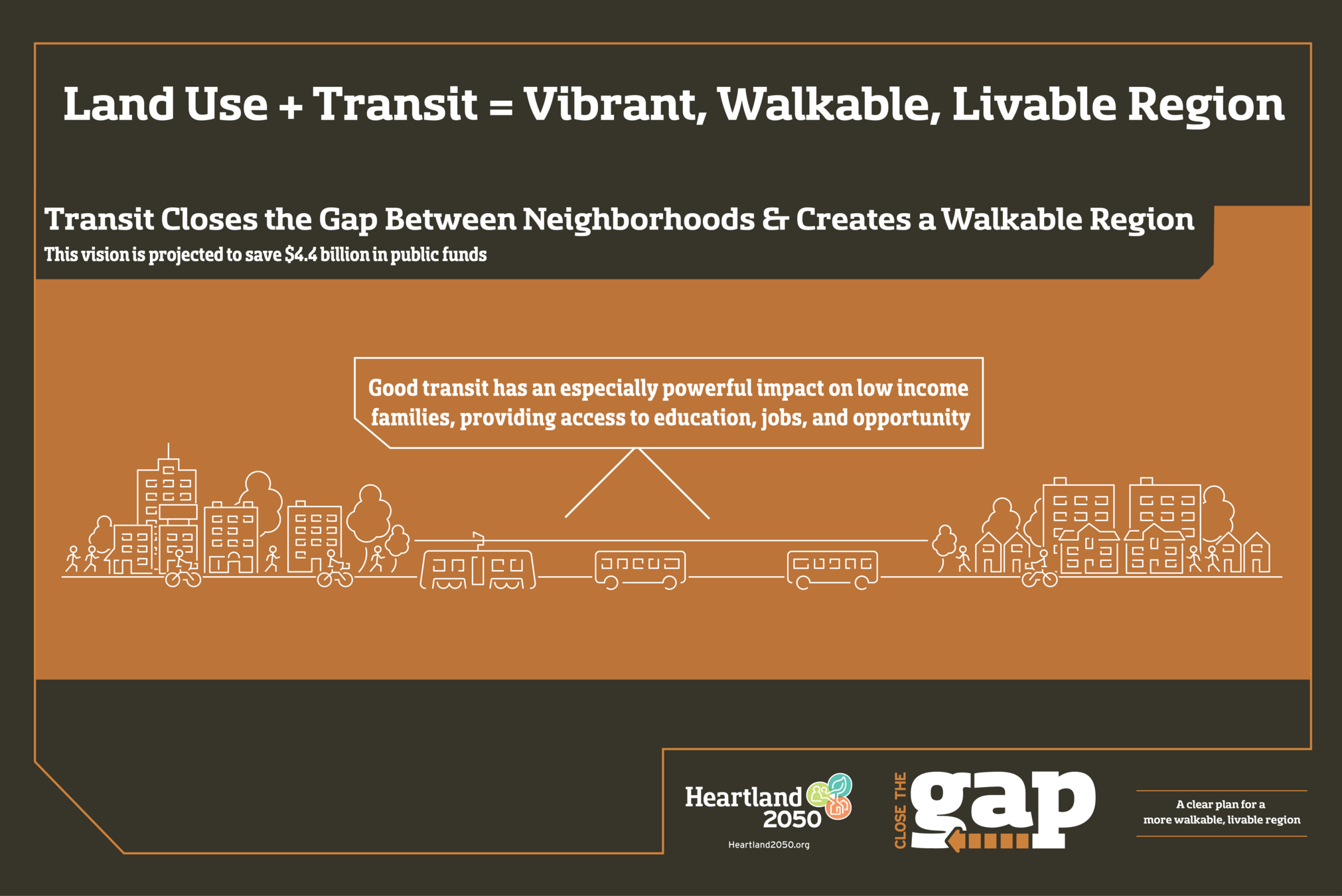 Land Use + Transit = Vibrant, Walkable, Livable Region

Transit Closes the Gap Between Neighborhoods & Creates a Walkable Region
This vision is projected to save $4.4 billion in public funds

Good transit has an especially powerful impact on low income families, providing access to education, jobs, and opportunity

Heartland 2050
Heartland2050.org

CLOSE THE gap

A clear plan for a more walkable, livable region